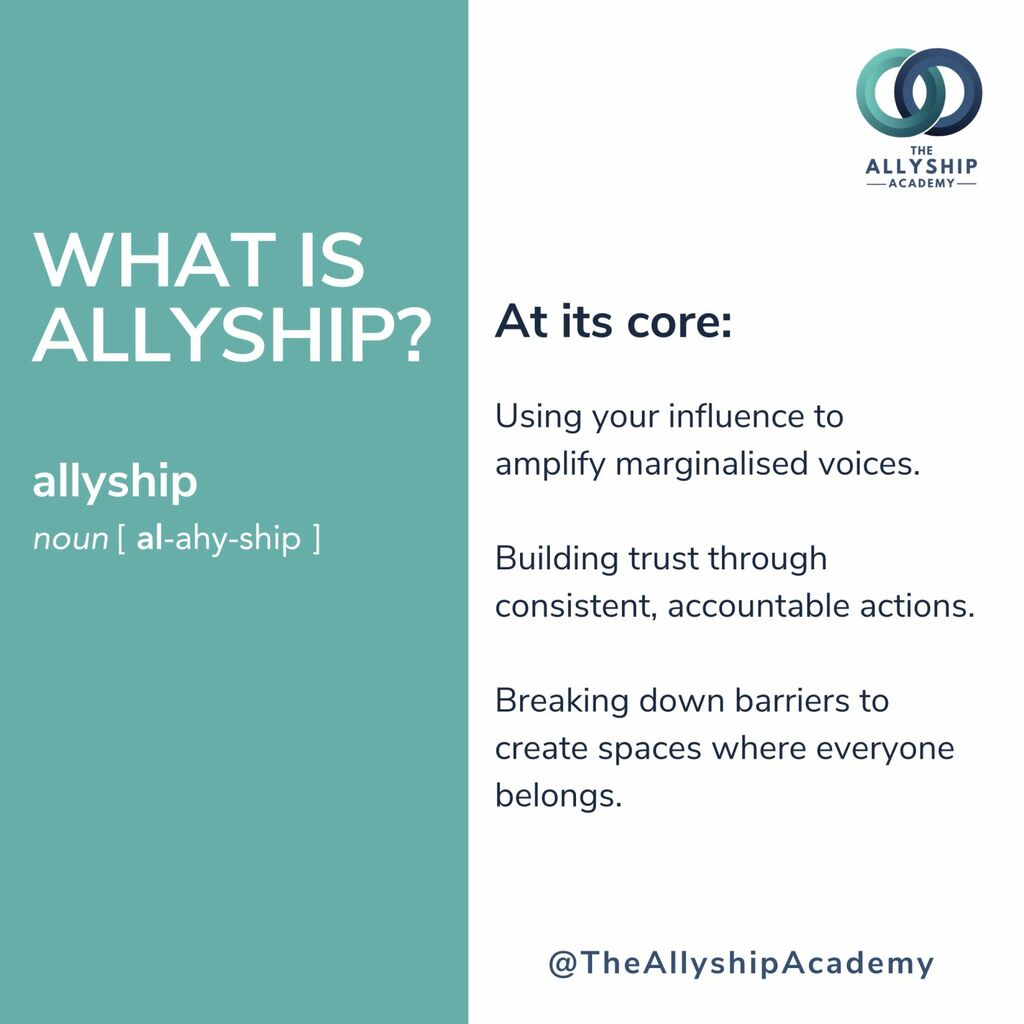 WHAT IS ALLYSHIP?

allyship
noun [ al-ahy-ship ]

THE ALLYSHIP ACADEMY

At its core:

Using your influence to amplify marginalised voices.

Building trust through consistent, accountable actions.

Breaking down barriers to create spaces where everyone belongs.

@TheAllyshipAcademy